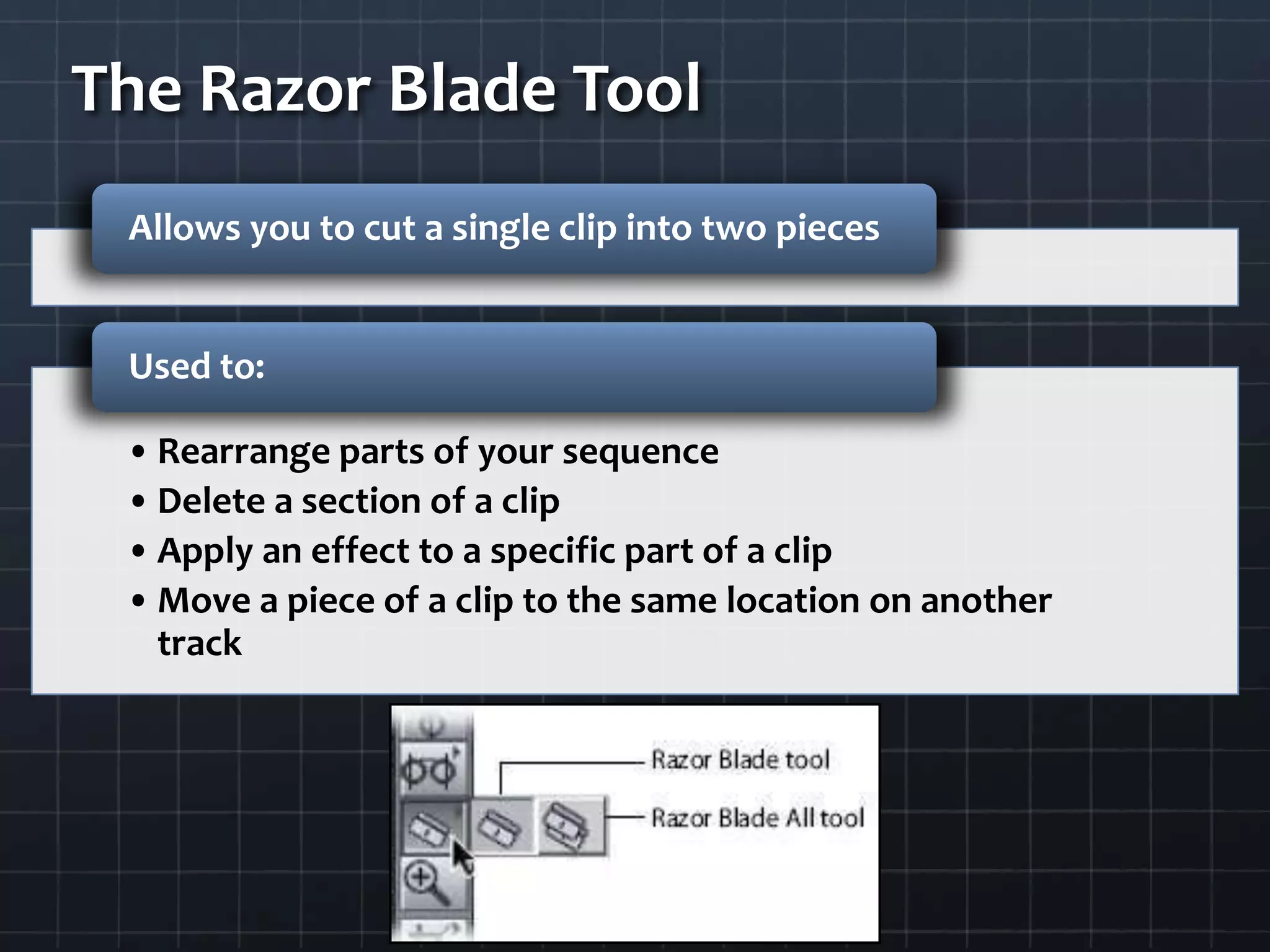 The Razor Blade Tool

Allows you to cut a single clip into two pieces

Used to:

• Rearrange parts of your sequence
• Delete a section of a clip
• Apply an effect to a specific part of a clip
• Move a piece of a clip to the same location on another track

Razor Blade tool
Razor Blade All tool